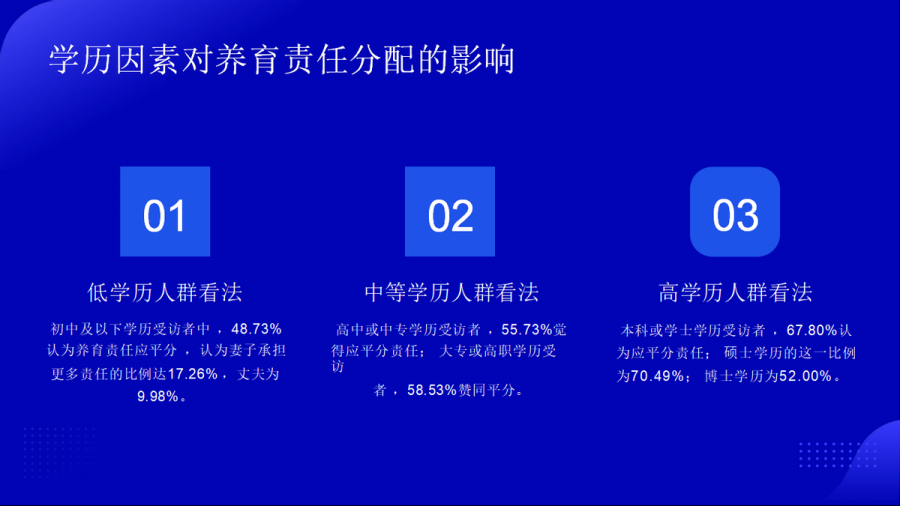 学历因素对养育责任分配的影响

01

低学历人群看法

初中及以下学历受访者中，48.73%认为养育责任应平分，认为妻子承担更多责任的比例达17.26%，丈夫为9.98%。

02

中等学历人群看法

高中或中专学历受访者，55.73%觉得应平分责任；大专或高职学历受访者，58.53%赞同平分。

03

高学历人群看法

本科或学士学历受访者，67.80%认为应平分责任；硕士学历的这一比例为70.49%；博士学历为52.00%。